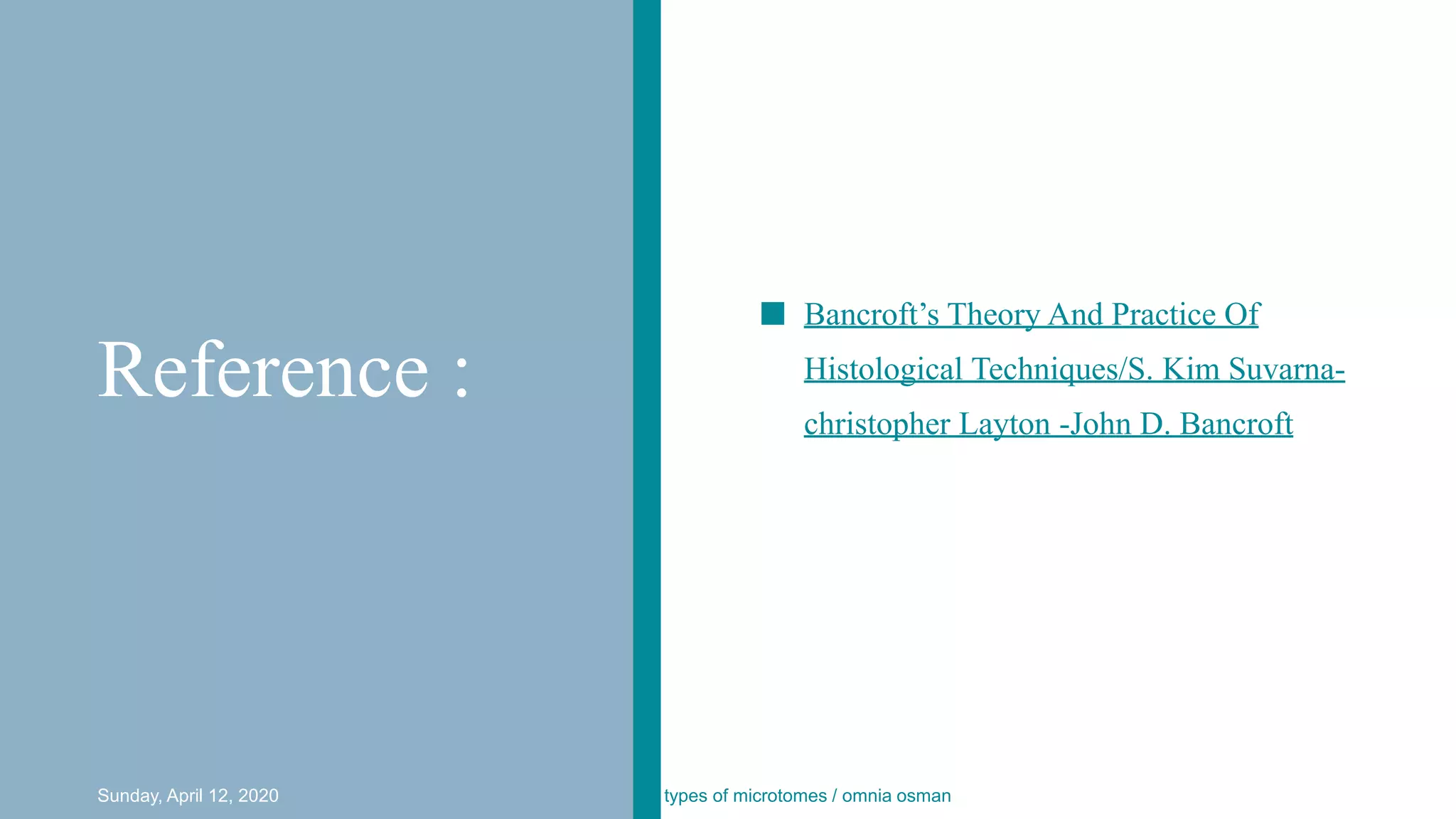 Reference :

Bancroft’s Theory And Practice Of Histological Techniques/S. Kim Suvarna-christopher Layton -John D. Bancroft

Sunday, April 12, 2020

types of microtomes / omnia osman